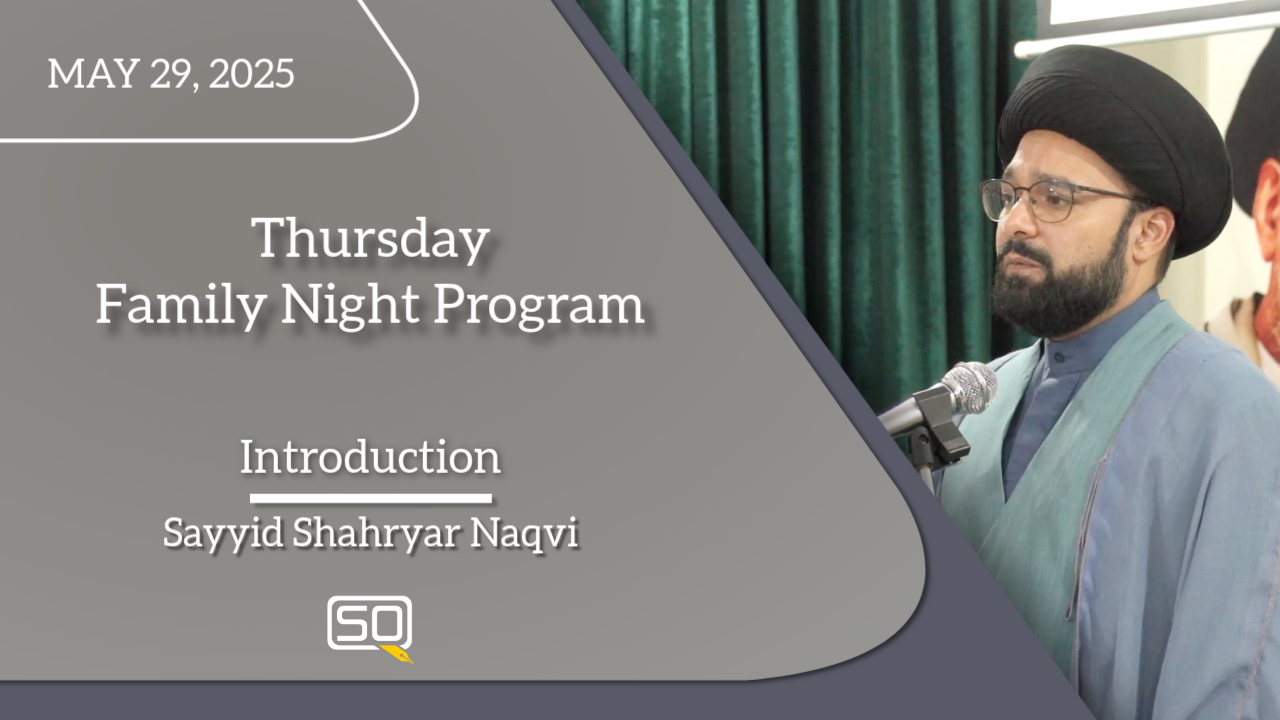 MAY 29, 2025

Thursday
Family Night Program

Introduction

Sayyid Shahryar Naqvi

SQ